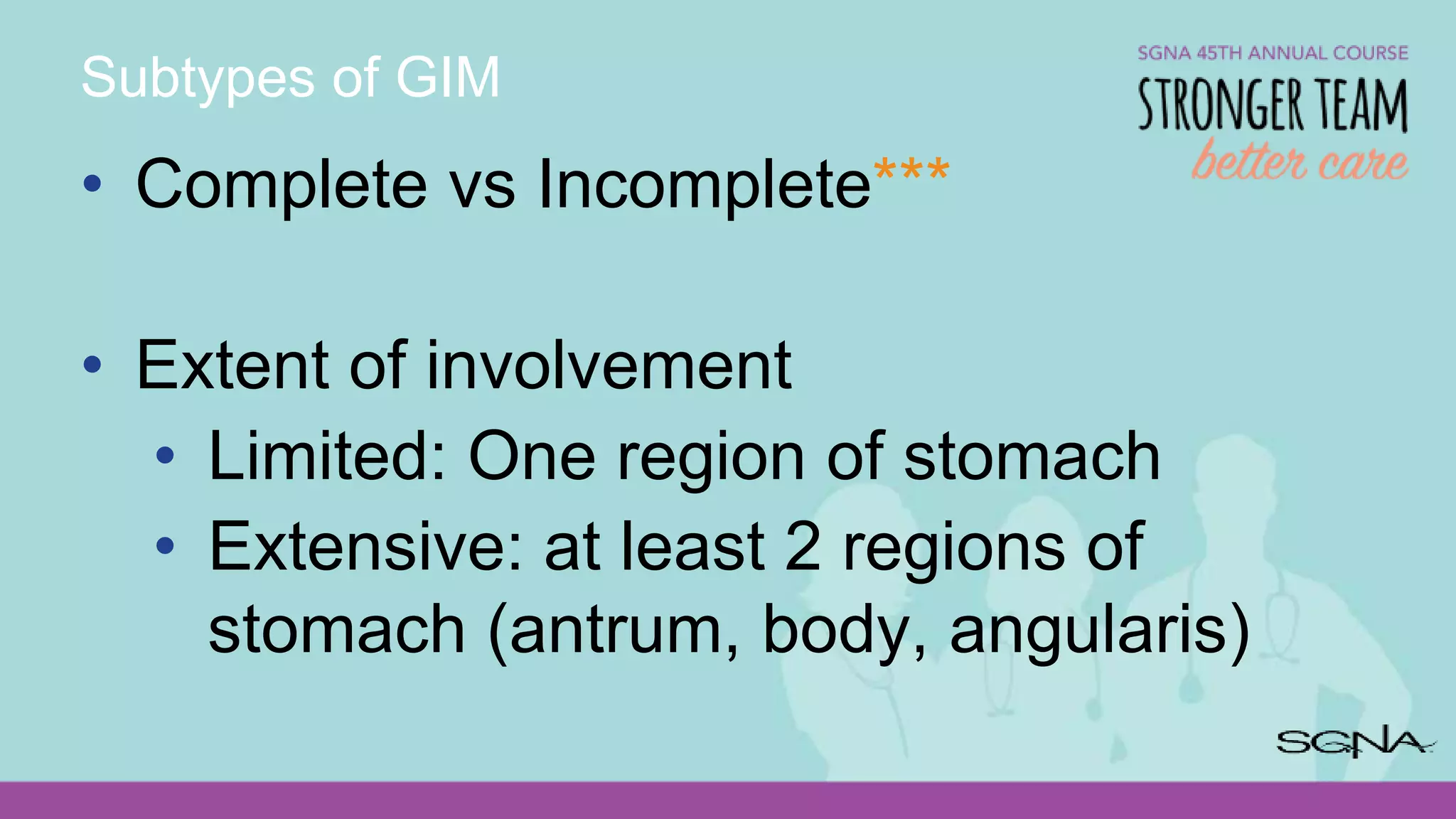 Subtypes of GIM

SGNA 45TH ANNUAL COURSE
STRONGER TEAM
better care

• Complete vs Incomplete***

• Extent of involvement
  • Limited: One region of stomach
  • Extensive: at least 2 regions of stomach (antrum, body, angularis)

SGNA